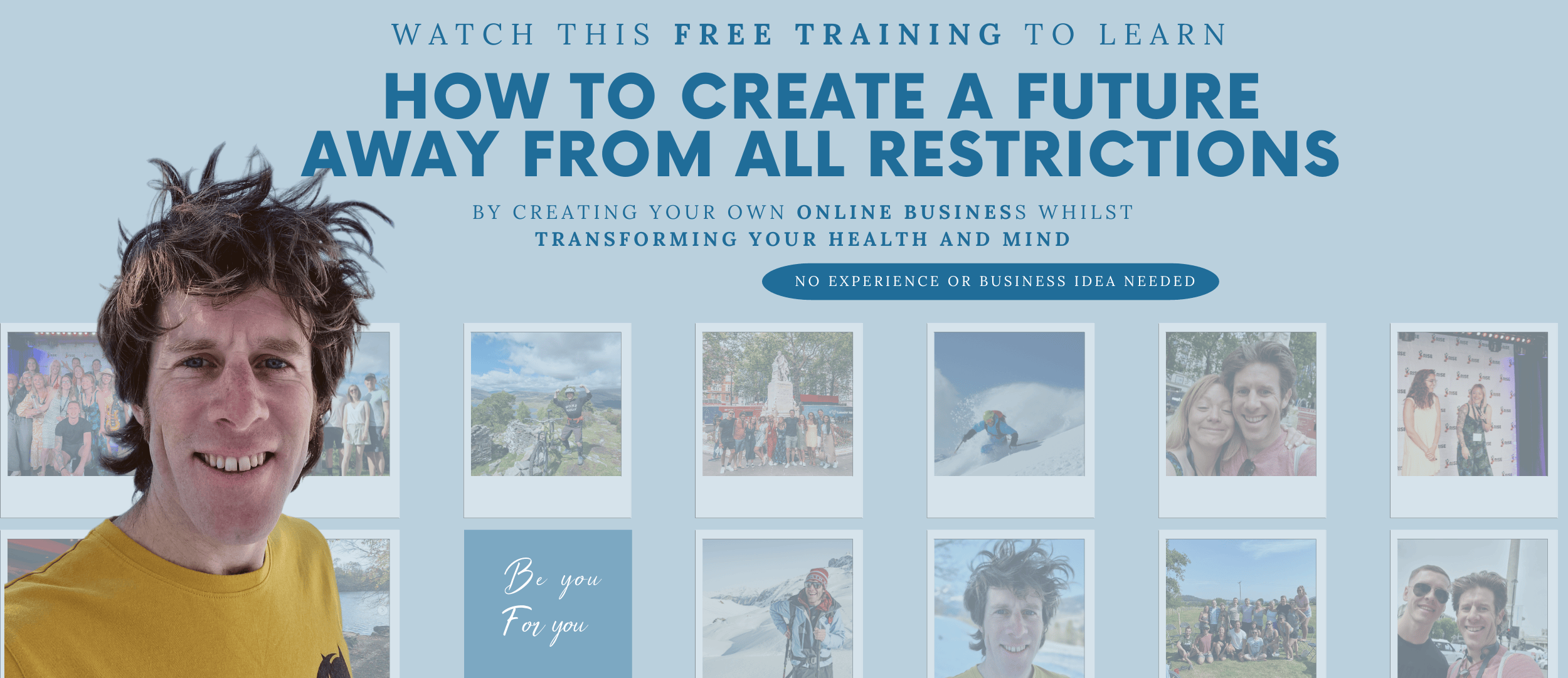 WATCH THIS FREE TRAINING TO LEARN

HOW TO CREATE A FUTURE AWAY FROM ALL RESTRICTIONS

BY CREATING YOUR OWN ONLINE BUSINESS WHILST TRANSFORMING YOUR HEALTH AND MIND

NO EXPERIENCE OR BUSINESS IDEA NEEDED

Be you For you